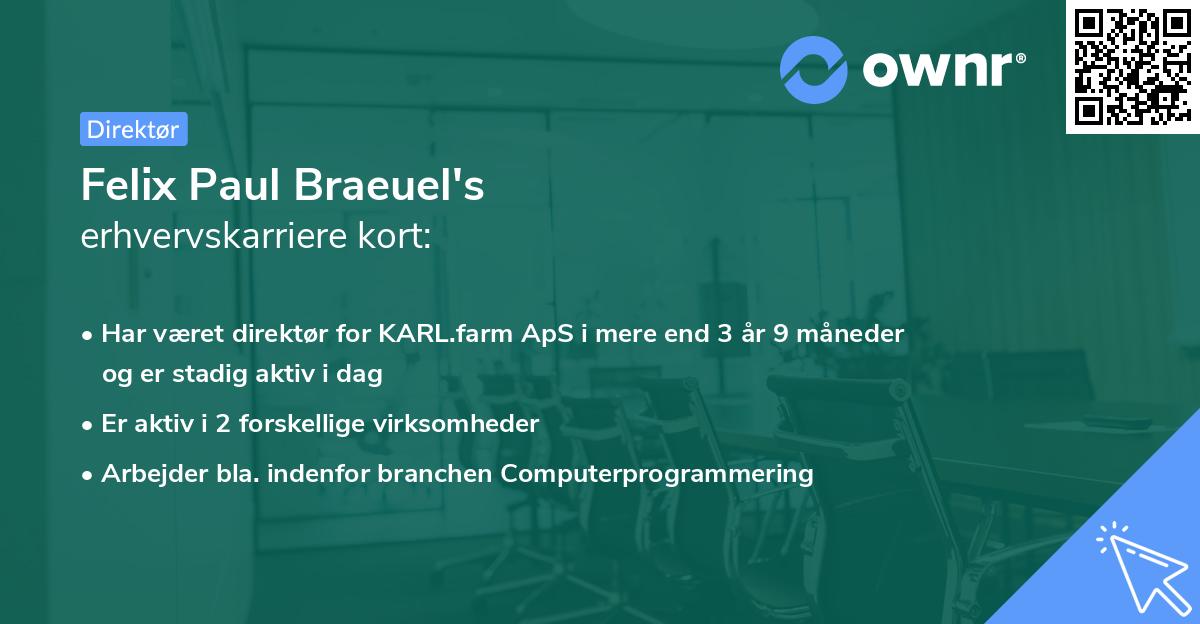 ownr®

Direktør

Felix Paul Braeuel's
erhvervskarriere kort:

• Har været direktør for KARL.farm ApS i mere end 3 år 9 måneder og er stadig aktiv i dag

• Er aktiv i 2 forskellige virksomheder

• Arbejder bla. indenfor branchen Computerprogrammering